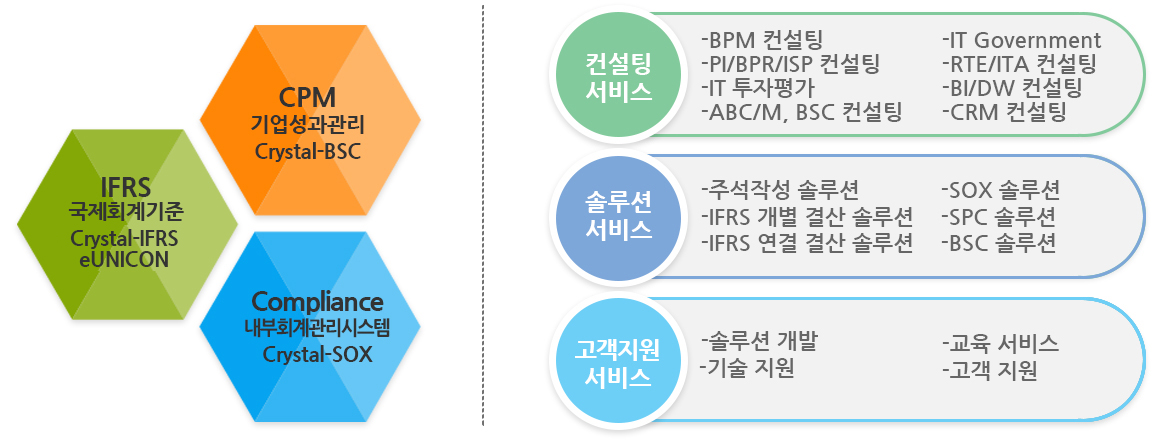 CPM
기업성과관리
Crystal-BSC

IFRS
국제회계기준
Crystal-IFRS
eUNICON

Compliance
내부회계관리시스템
Crystal-SOX

컨설팅 서비스

-BPM 컨설팅
-PI/BPR/ISP 컨설팅
-IT 투자평가
-ABC/M, BSC 컨설팅

-IT Government
-RTE/ITA 컨설팅
-BI/DW 컨설팅
-CRM 컨설팅

솔루션 서비스

-주석작성 솔루션
-IFRS 개별 결산 솔루션
-IFRS 연결 결산 솔루션

-SOX 솔루션
-SPC 솔루션
-BSC 솔루션

고객지원 서비스

-솔루션 개발
-기술 지원

-교육 서비스
-고객 지원